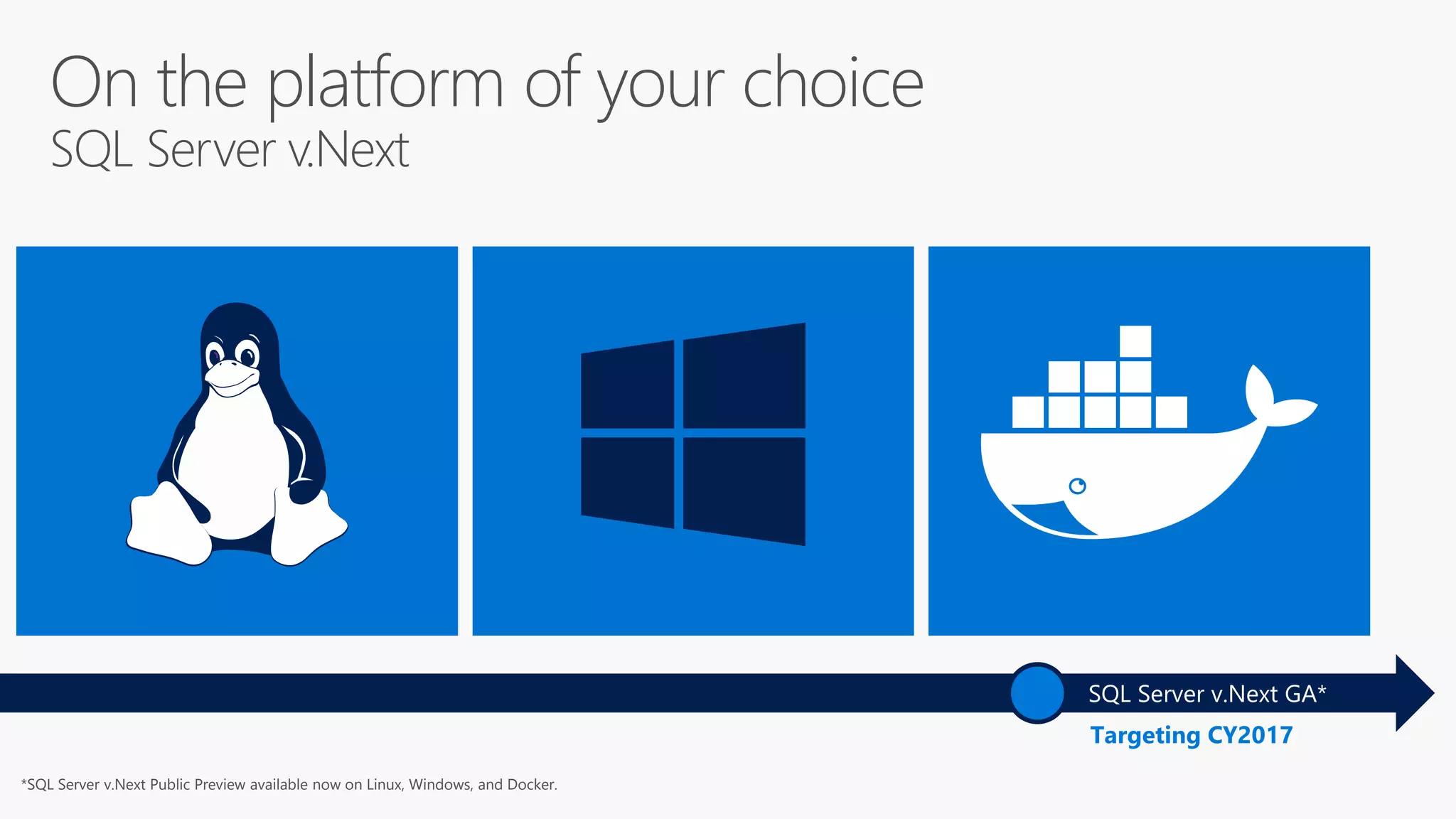 On the platform of your choice
SQL Server v.Next

SQL Server v.Next GA*
Targeting CY2017

*SQL Server v.Next Public Preview available now on Linux, Windows, and Docker.